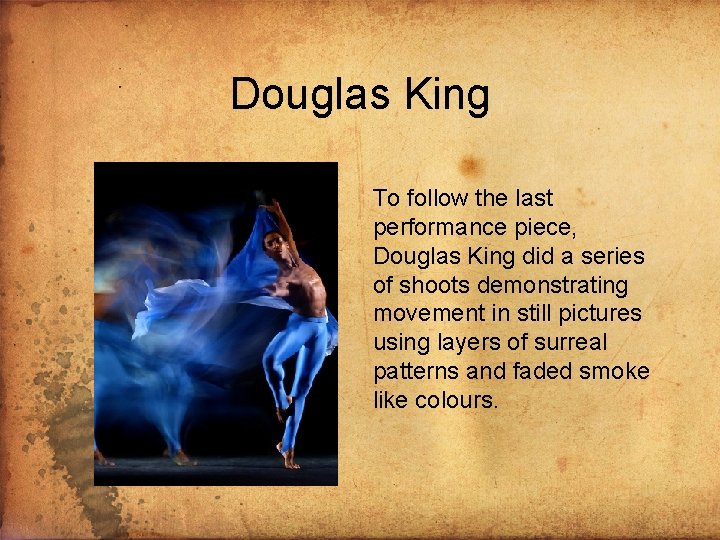 Douglas King

To follow the last performance piece, Douglas King did a series of shoots demonstrating movement in still pictures using layers of surreal patterns and faded smoke like colours.